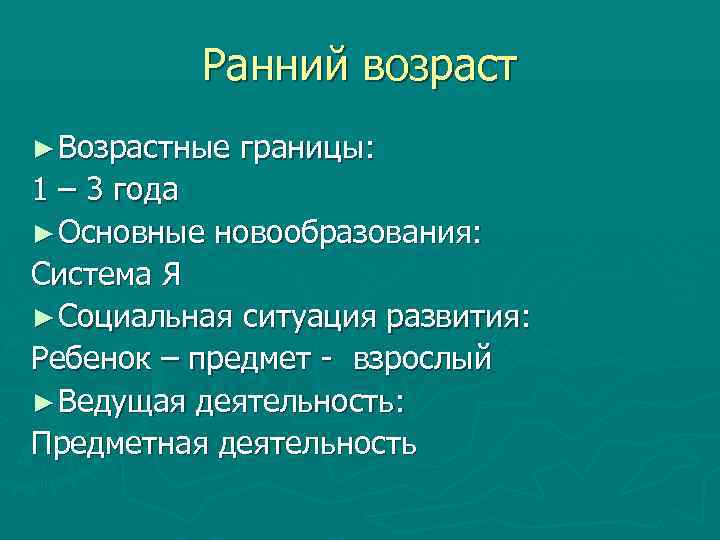 Ранний возраст

►Возрастные границы:
1 – 3 года
►Основные новообразования:
Система Я
►Социальная ситуация развития:
Ребенок – предмет - взрослый
►Ведущая деятельность:
Предметная деятельность